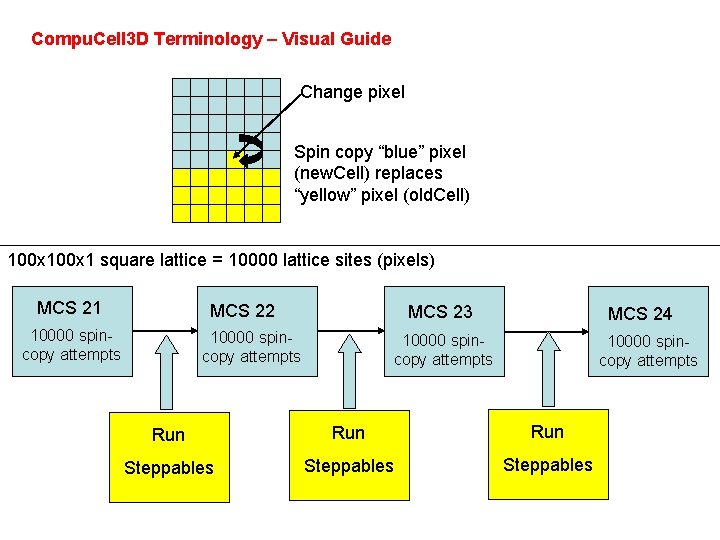 CompuCell3D Terminology – Visual Guide

Change pixel

Spin copy “blue” pixel (newCell) replaces “yellow” pixel (oldCell)

100x100x1 square lattice = 10000 lattice sites (pixels)

MCS 21
10000 spin-copy attempts

MCS 22
10000 spin-copy attempts

MCS 23
10000 spin-copy attempts

MCS 24
10000 spin-copy attempts

Run Steppables

Run Steppables

Run Steppables